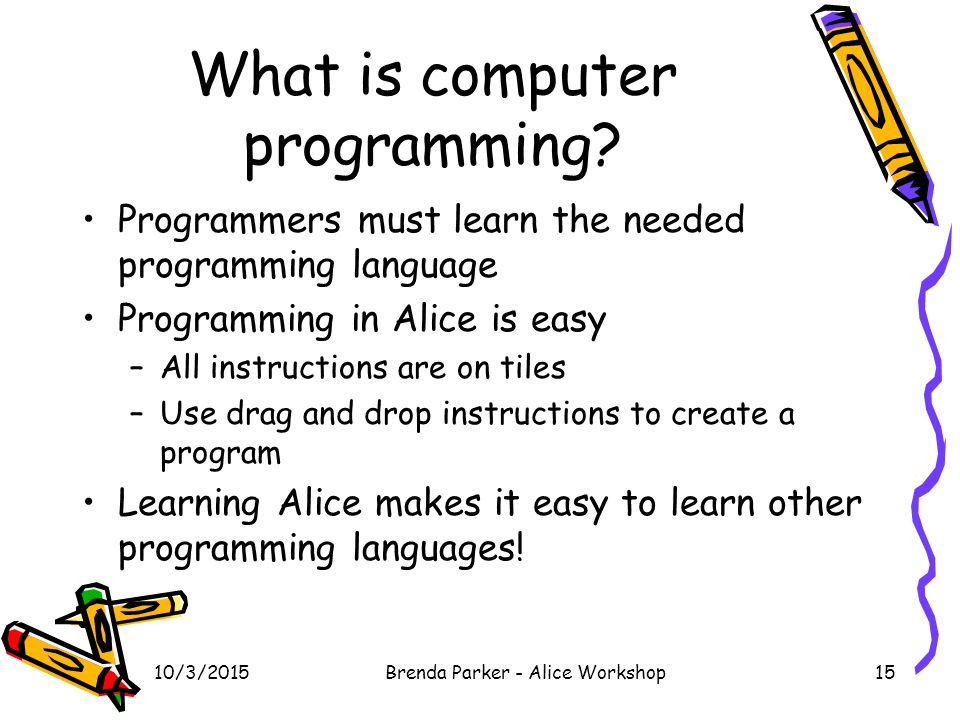 What is computer programming?

• Programmers must learn the needed programming language
• Programming in Alice is easy
– All instructions are on tiles
– Use drag and drop instructions to create a program
• Learning Alice makes it easy to learn other programming languages!

10/3/2015 Brenda Parker - Alice Workshop 15